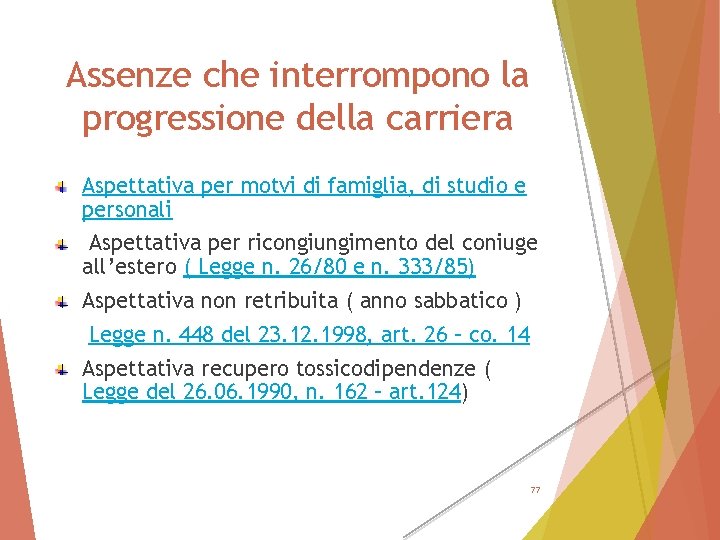 Assenze che interrompono la progressione della carriera

Aspettativa per motvi di famiglia, di studio e personali

Aspettativa per ricongiungimento del coniuge all’estero ( Legge n. 26/80 e n. 333/85)

Aspettativa non retribuita ( anno sabbatico )

Legge n. 448 del 23.12.1998, art. 26 – co. 14

Aspettativa recupero tossicodipendenze ( Legge del 26.06.1990, n. 162 – art.124)

77